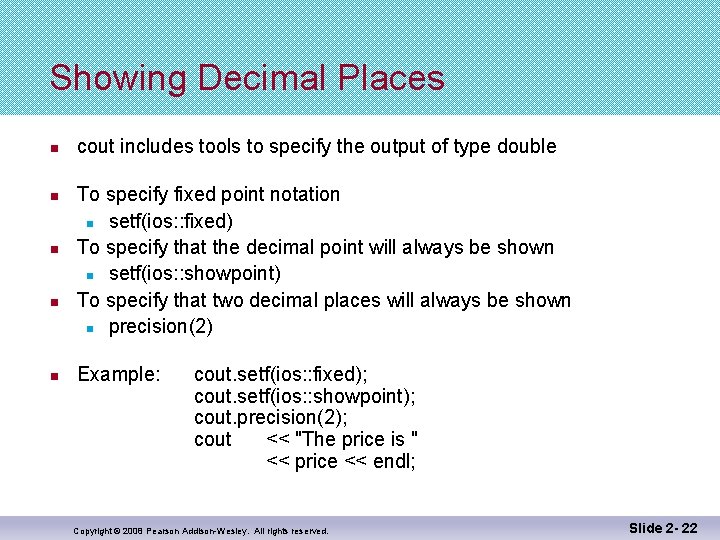 Showing Decimal Places

cout includes tools to specify the output of type double

To specify fixed point notation
setf(ios::fixed)

To specify that the decimal point will always be shown
setf(ios::showpoint)

To specify that two decimal places will always be shown
precision(2)

Example: cout.setf(ios::fixed);
cout.setf(ios::showpoint);
cout.precision(2);
cout << "The price is "
<< price << endl;

Copyright © 2008 Pearson Addison-Wesley. All rights reserved.

Slide 2- 22